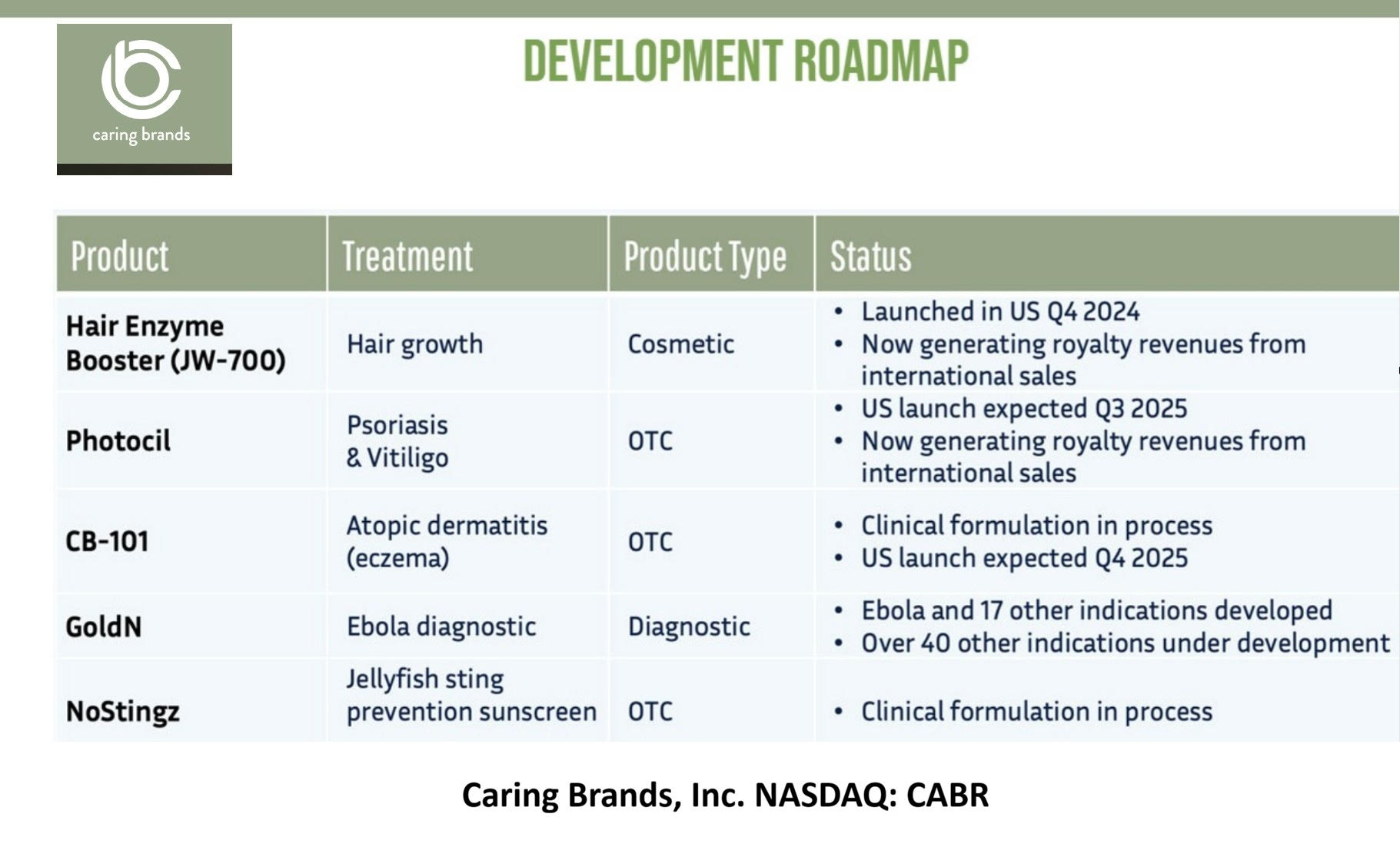 caring brands

DEVELOPMENT ROADMAP

| Product | Treatment | Product Type | Status |
|---|---|---|---|
| Hair Enzyme Booster (JW-700) | Hair growth | Cosmetic | • Launched in US Q4 2024 • Now generating royalty revenues from international sales |
| Photocil | Psoriasis & Vitiligo | OTC | • US launch expected Q3 2025 • Now generating royalty revenues from international sales |
| CB-101 | Atopic dermatitis (eczema) | OTC | • Clinical formulation in process • US launch expected Q4 2025 |
| GoldN | Ebola diagnostic | Diagnostic | • Ebola and 17 other indications developed • Over 40 other indications under development |
| NoStingz | Jellyfish sting prevention sunscreen | OTC | • Clinical formulation in process |

Caring Brands, Inc. NASDAQ: CABR